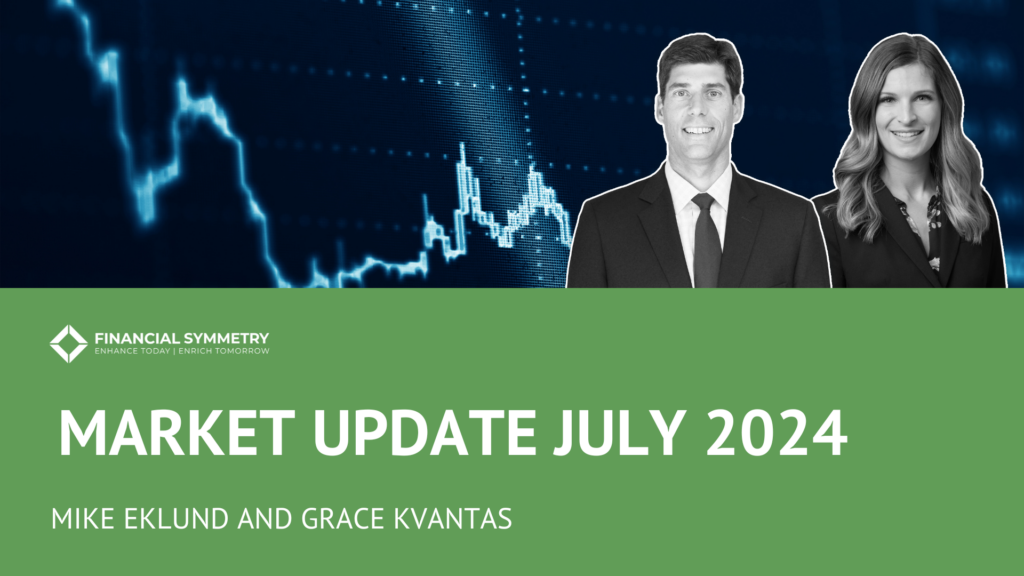 FINANCIAL SYMMETRY
ENHANCE TODAY | ENRICH TOMORROW

MARKET UPDATE JULY 2024

MIKE EKLUND AND GRACE KVANTAS